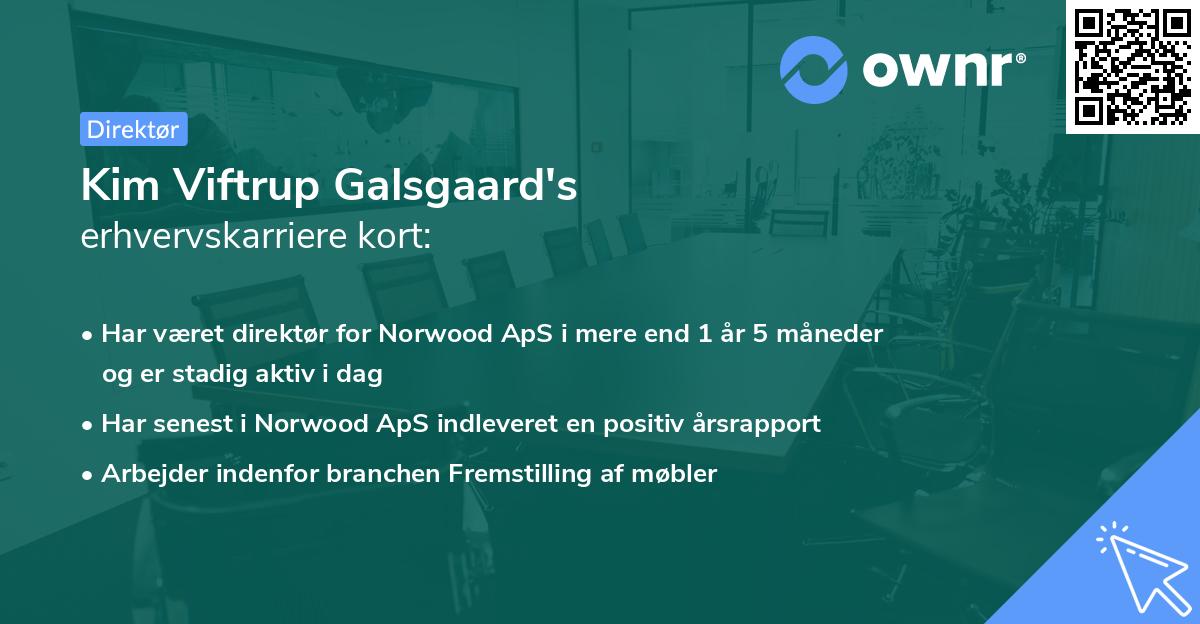 ownr®

Direktør

Kim Viftrup Galsgaard's
erhvervskarriere kort:

• Har været direktør for Norwood ApS i mere end 1 år 5 måneder og er stadig aktiv i dag

• Har senest i Norwood ApS indleveret en positiv årsrapport

• Arbejder indenfor branchen Fremstilling af møbler